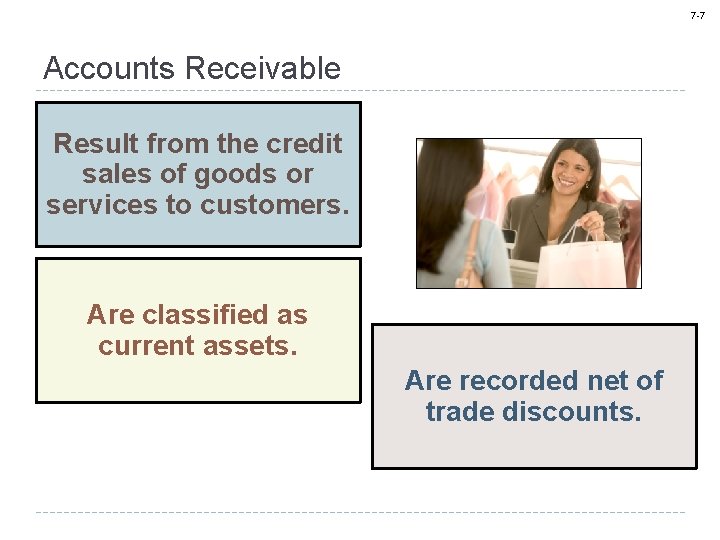 7-7

Accounts Receivable

Result from the credit sales of goods or services to customers.

Are classified as current assets.

Are recorded net of trade discounts.